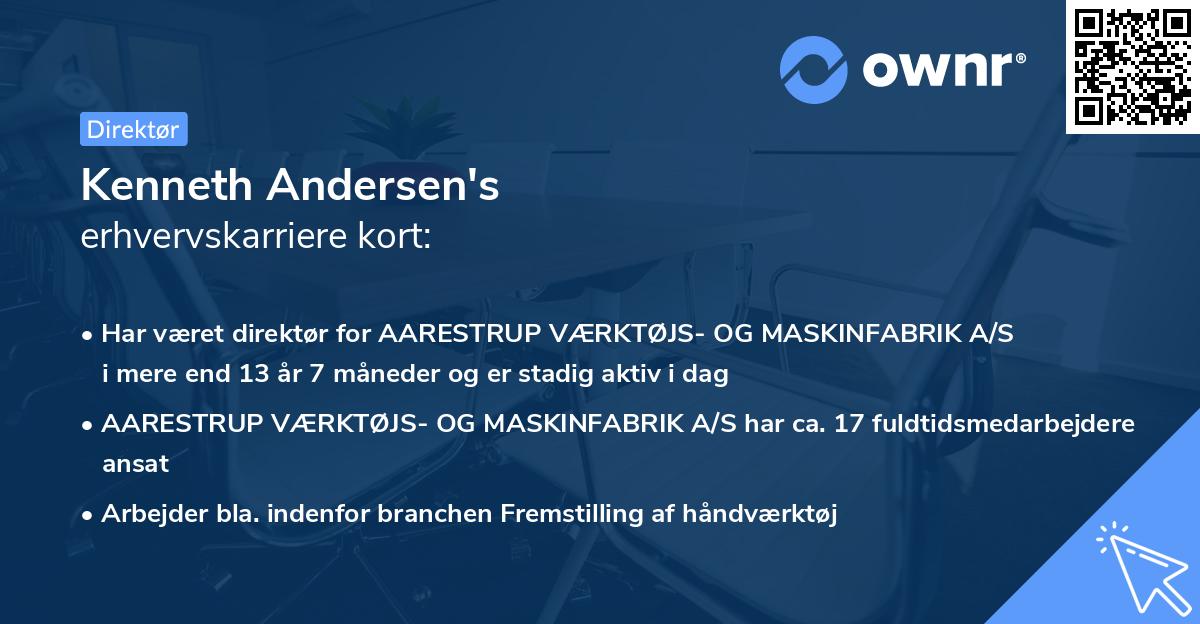 ownr®

Direktør

Kenneth Andersen's
erhvervskarriere kort:

• Har været direktør for AARESTRUP VÆRKTØJS- OG MASKINFABRIK A/S i mere end 13 år 7 måneder og er stadig aktiv i dag

• AARESTRUP VÆRKTØJS- OG MASKINFABRIK A/S har ca. 17 fuldtidsmedarbejdere ansat

• Arbejder bla. indenfor branchen Fremstilling af håndværktøj